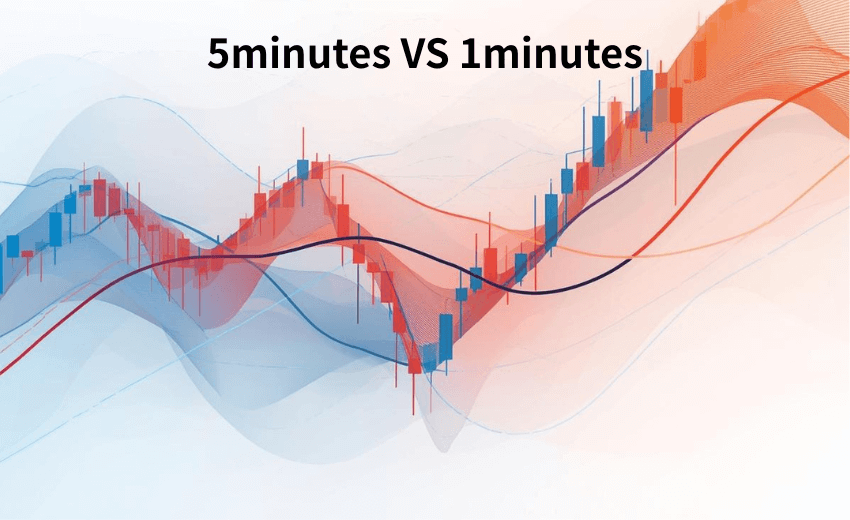 5minutes VS 1minutes